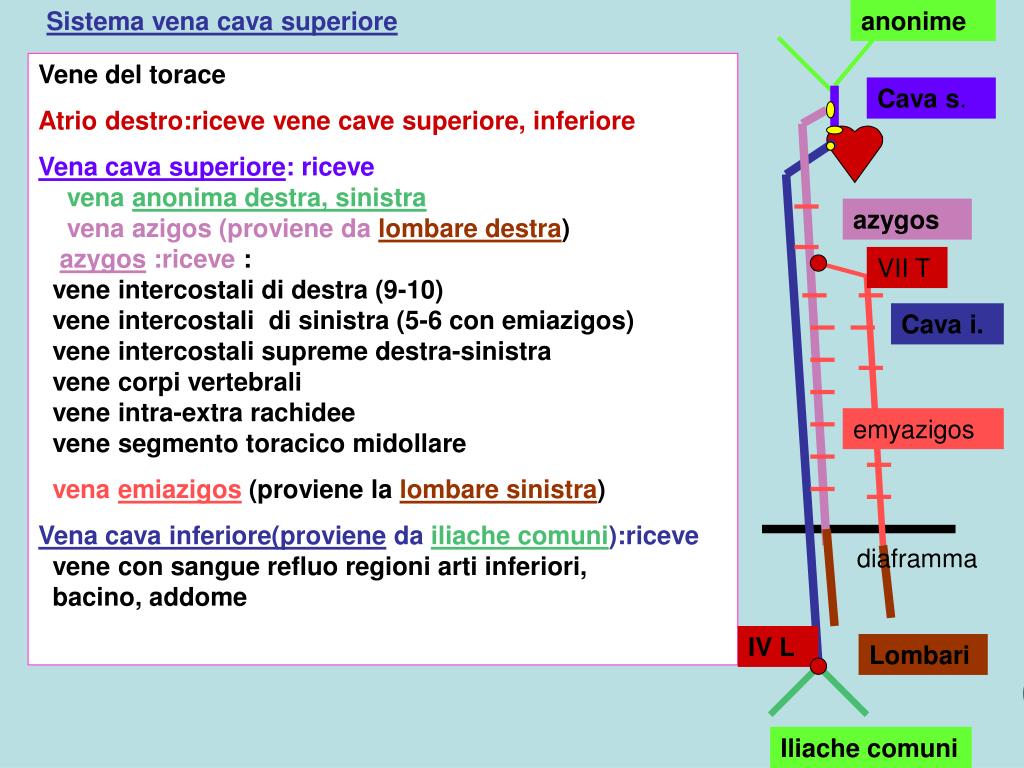 Sistema vena cava superiore

Vene del torace

Atrio destro:riceve vene cave superiore, inferiore

Vena cava superiore: riceve
vena anonima destra, sinistra
vena azigos (proviene da lombare destra)
azygos :riceve :
vene intercostali di destra (9-10)
vene intercostali di sinistra (5-6 con emiazigos)
vene intercostali supreme destra-sinistra
vene corpi vertebrali
vene intra-extra rachidee
vene segmento toracico midollare

vena emiazigos (proviene la lombare sinistra)

Vena cava inferiore(proviene da iliache comuni):riceve
vene con sangue refluo regioni arti inferiori,
bacino, addome

anonime

Cava s.

azygos

VII T

Cava i.

emyazigos

diaframma

IV L

Lombari

Iliache comuni